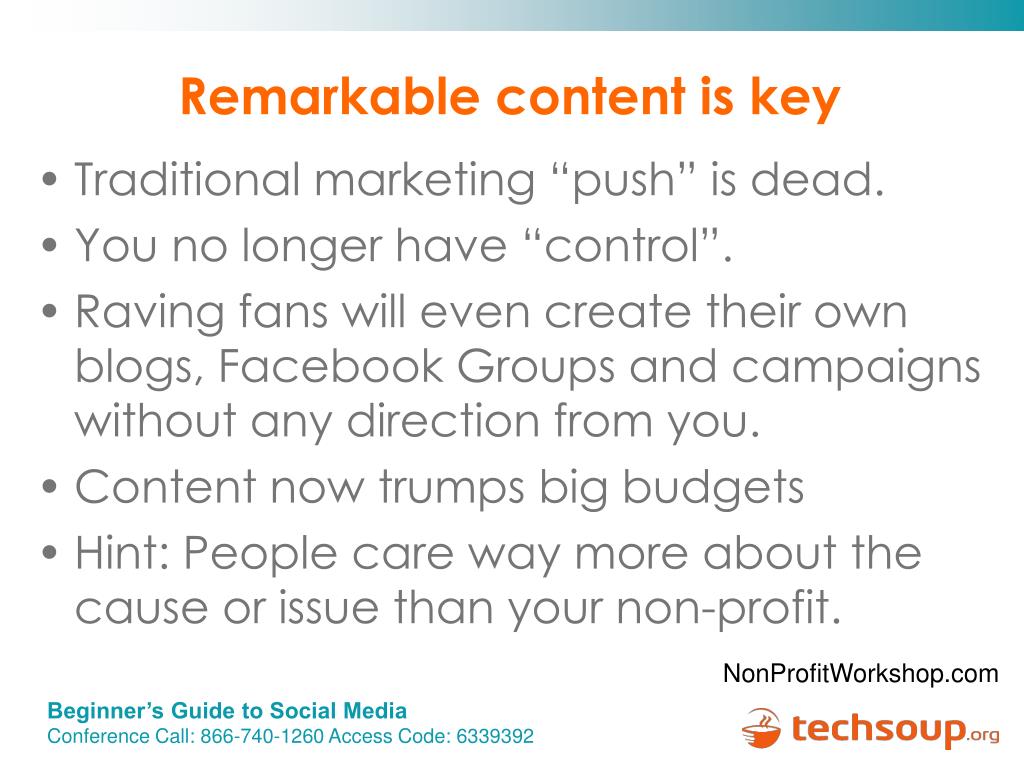 Remarkable content is key

• Traditional marketing “push” is dead.
• You no longer have “control”.
• Raving fans will even create their own blogs, Facebook Groups and campaigns without any direction from you.
• Content now trumps big budgets
• Hint: People care way more about the cause or issue than your non-profit.

NonProfitWorkshop.com

Beginner’s Guide to Social Media
Conference Call: 866-740-1260 Access Code: 6339392

techsoup.org